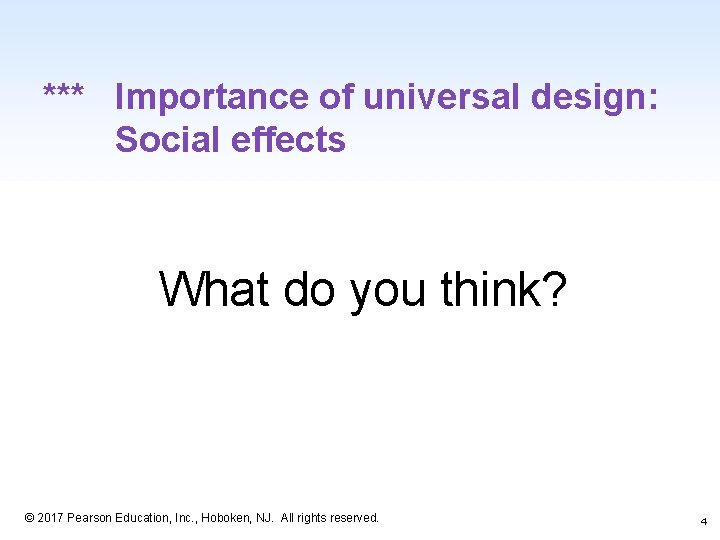 *** Importance of universal design: Social effects

What do you think?

© 2017 Pearson Education, Inc., Hoboken, NJ. All rights reserved.

4